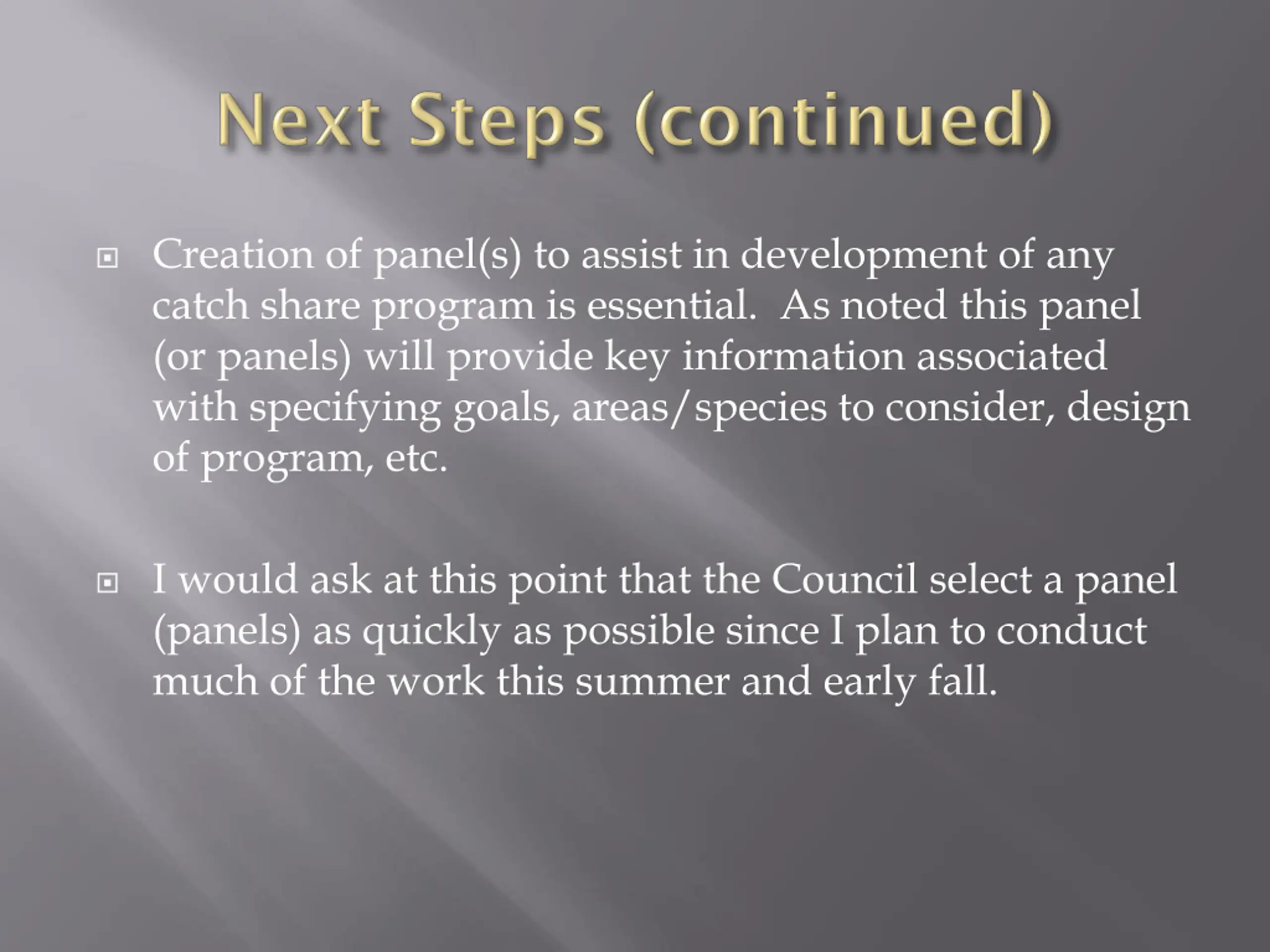 Next Steps (continued)

Creation of panel(s) to assist in development of any catch share program is essential.  As noted this panel (or panels) will provide key information associated with specifying goals, areas/species to consider, design of program, etc.

I would ask at this point that the Council select a panel (panels) as quickly as possible since I plan to conduct much of the work this summer and early fall.